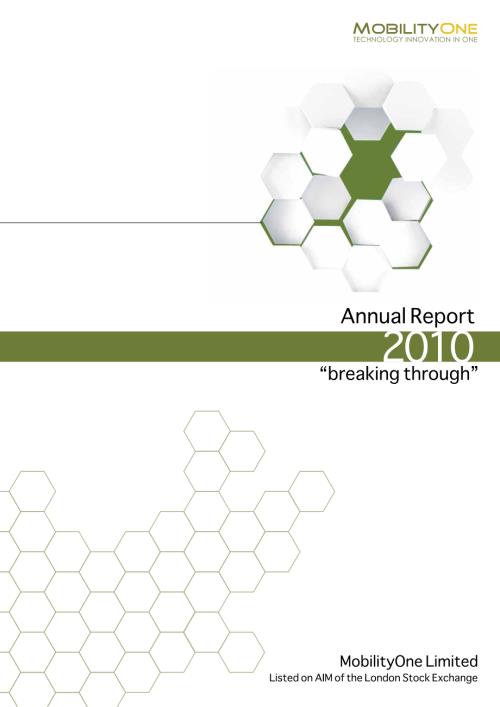 MOBILITYONE
TECHNOLOGY INNOVATION IN ONE

Annual Report
2010
“breaking through”

MobilityOne Limited
Listed on AIM of the London Stock Exchange